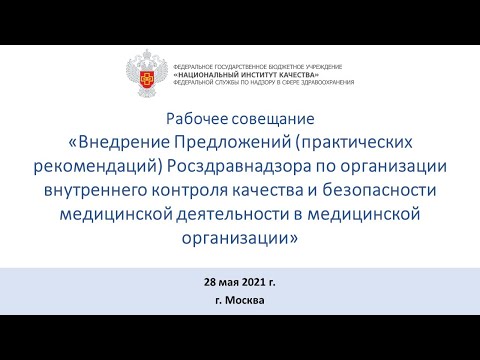 ФЕДЕРАЛЬНОЕ ГОСУДАРСТВЕННОЕ БЮДЖЕТНОЕ УЧРЕЖДЕНИЕ
«НАЦИОНАЛЬНЫЙ ИНСТИТУТ КАЧЕСТВА»
ФЕДЕРАЛЬНОЙ СЛУЖБЫ ПО НАДЗОРУ В СФЕРЕ ЗДРАВООХРАНЕНИЯ

Рабочее совещание
«Внедрение Предложений (практических рекомендаций) Росздравнадзора по организации внутреннего контроля качества и безопасности медицинской деятельности в медицинской организации»

28 мая 2021 г.
г. Москва